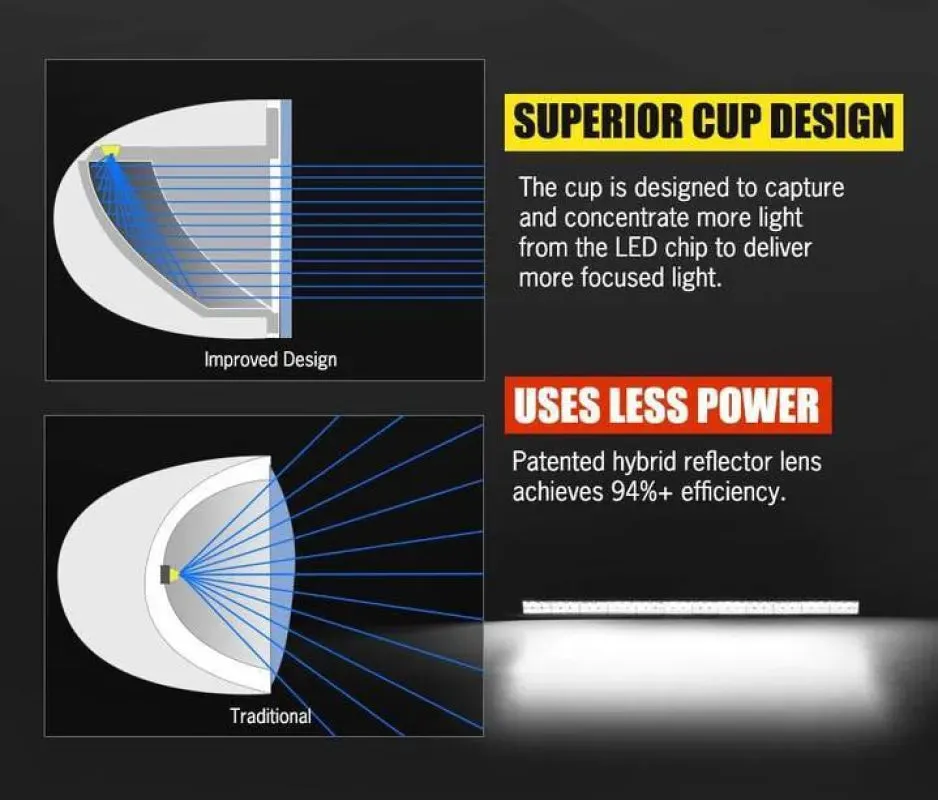 Improved Design

SUPERIOR CUP DESIGN

The cup is designed to capture and concentrate more light from the LED chip to deliver more focused light.

USES LESS POWER

Patented hybrid reflector lens achieves 94%+ efficiency.

Traditional